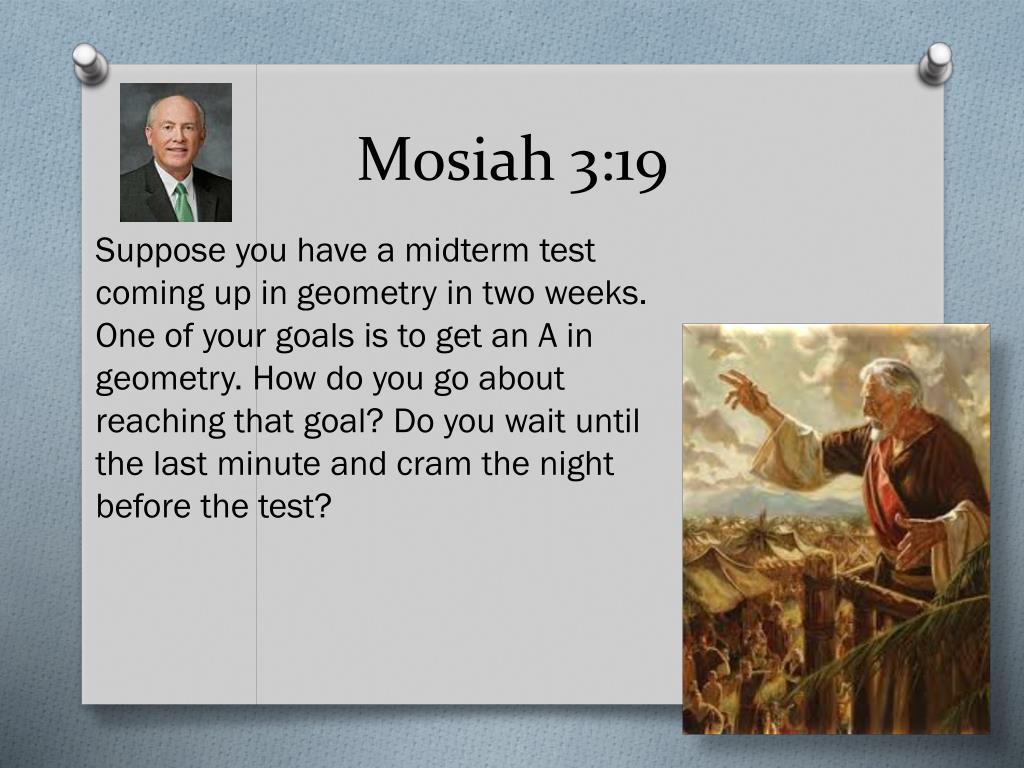 Mosiah 3:19

Suppose you have a midterm test coming up in geometry in two weeks. One of your goals is to get an A in geometry. How do you go about reaching that goal? Do you wait until the last minute and cram the night before the test?